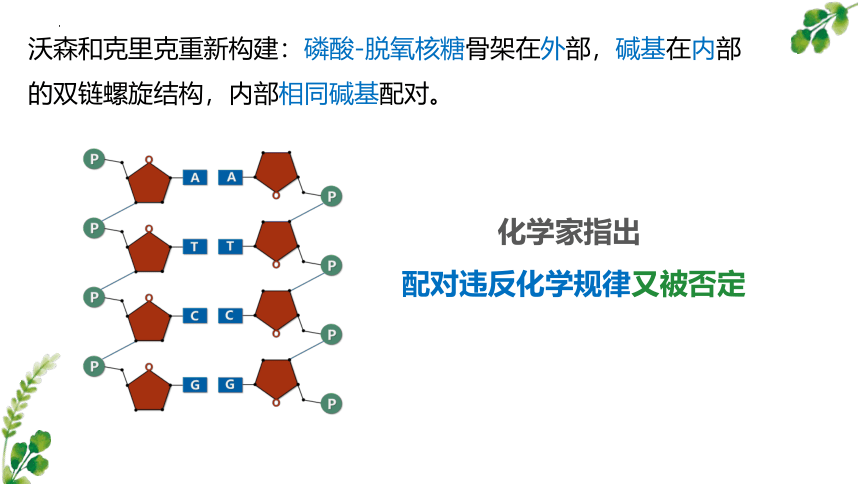 沃森和克里克重新构建：磷酸-脱氧核糖骨架在外部，碱基在内部的双链螺旋结构，内部相同碱基配对。

P A A P
P T T P
P C C P
P G G P

化学家指出

配对违反化学规律又被否定